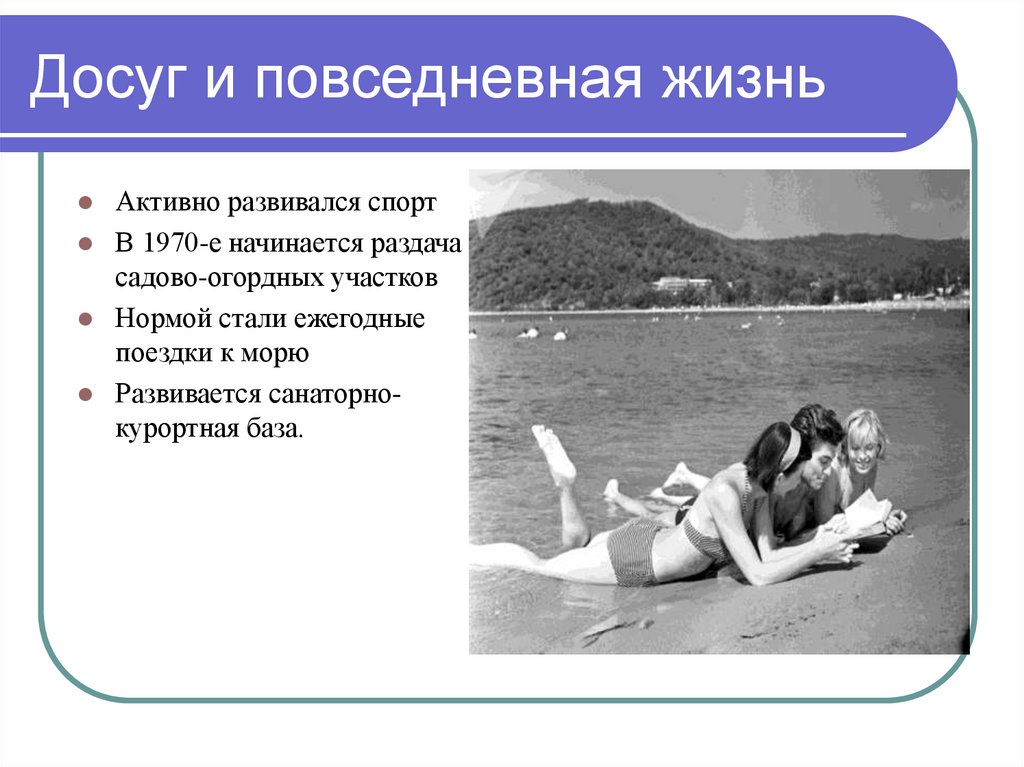 Досуг и повседневная жизнь

- Активно развивался спорт
- В 1970-е начинается раздача садово-огордных участков
- Нормой стали ежегодные поездки к морю
- Развивается санаторно-курортная база.